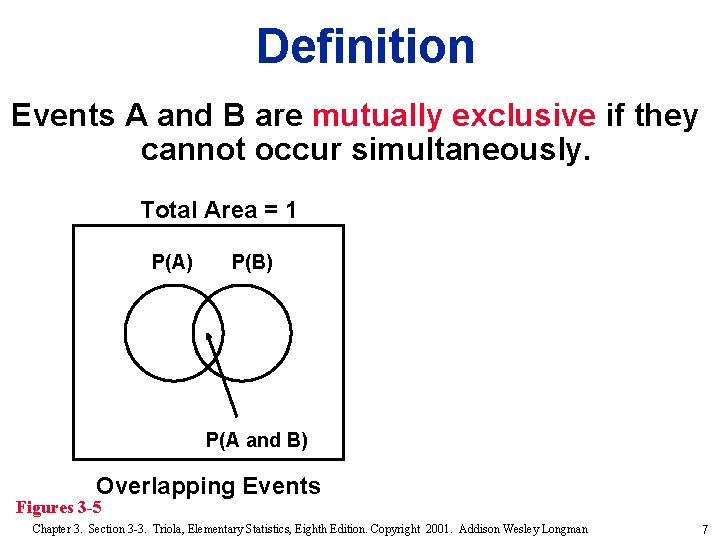 Definition

Events A and B are mutually exclusive if they cannot occur simultaneously.

Total Area = 1

P(A)

P(B)

P(A and B)

Overlapping Events

Figures 3-5

Chapter 3. Section 3-3. Triola, Elementary Statistics, Eighth Edition. Copyright 2001. Addison Wesley Longman

7